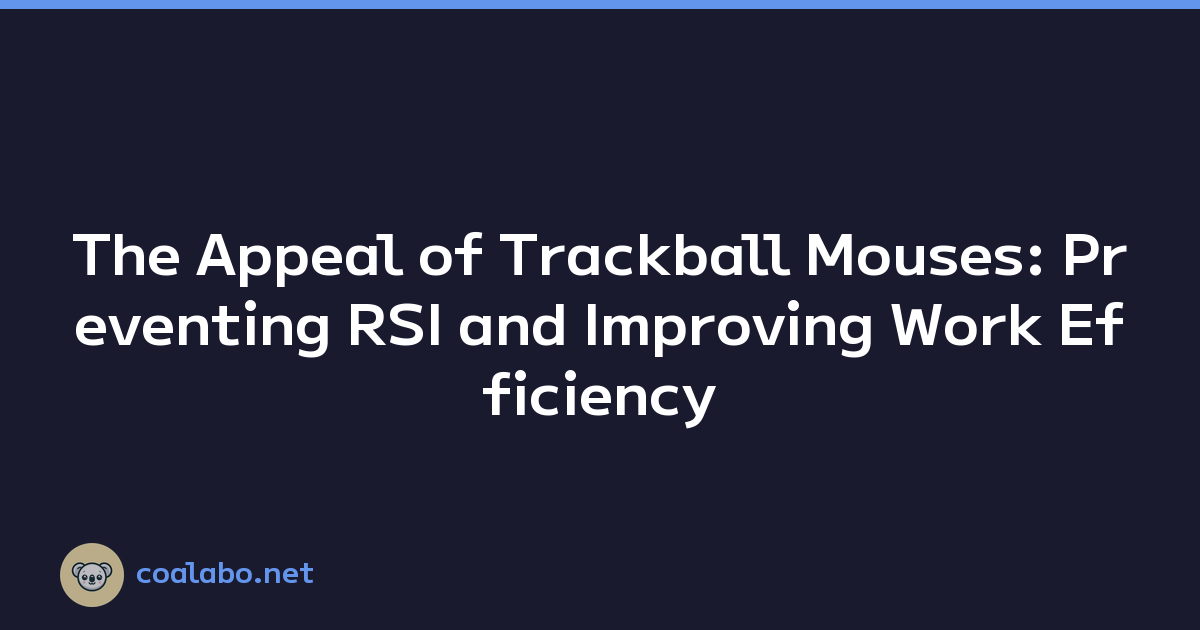 The Appeal of Trackball Mouses: Preventing RSI and Improving Work Efficiency

coalabo.net